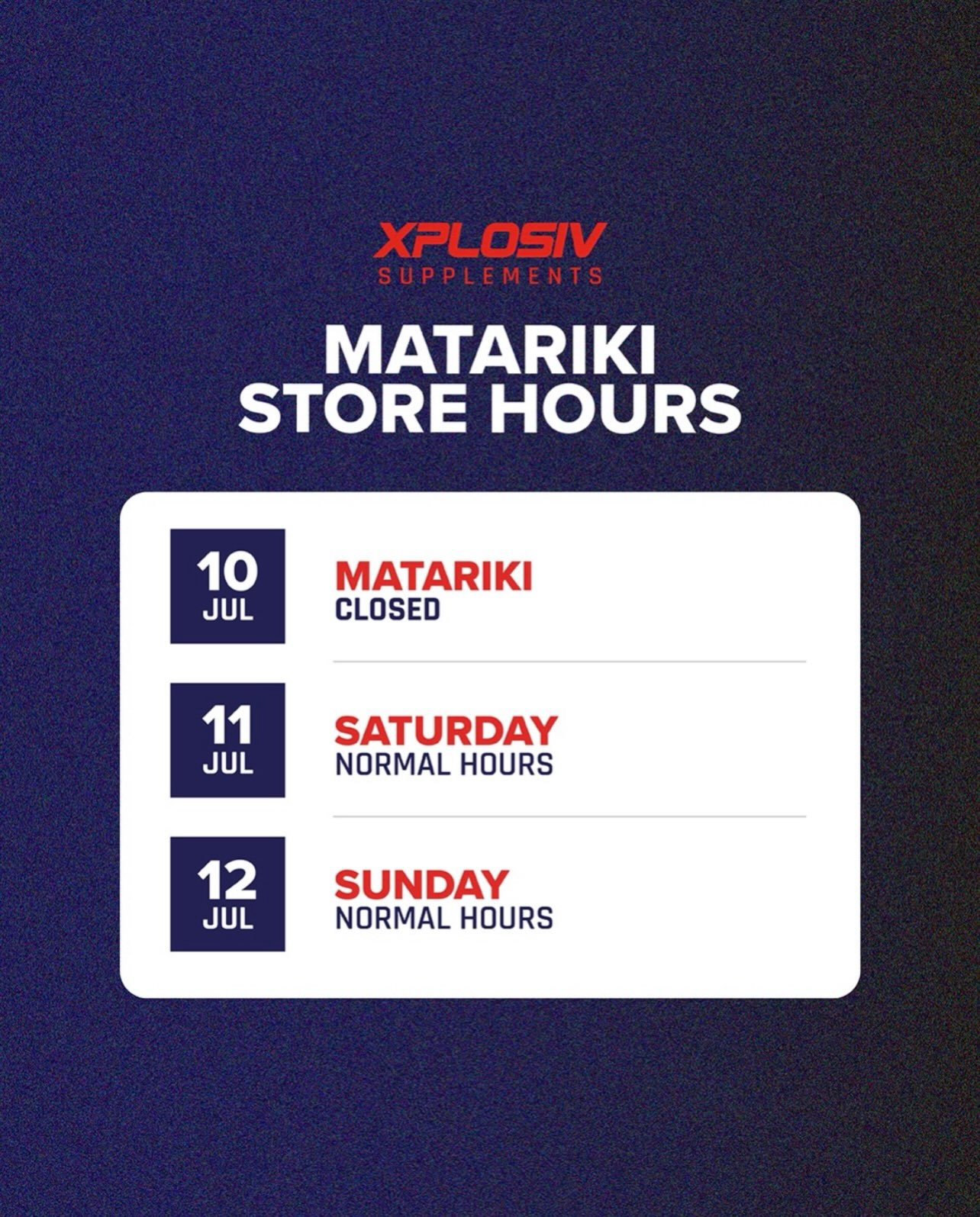 XPLOSIV
SUPPLEMENTS

MATARIKI STORE HOURS

10 JUL
MATARIKI
CLOSED

11 JUL
SATURDAY
NORMAL HOURS

12 JUL
SUNDAY
NORMAL HOURS